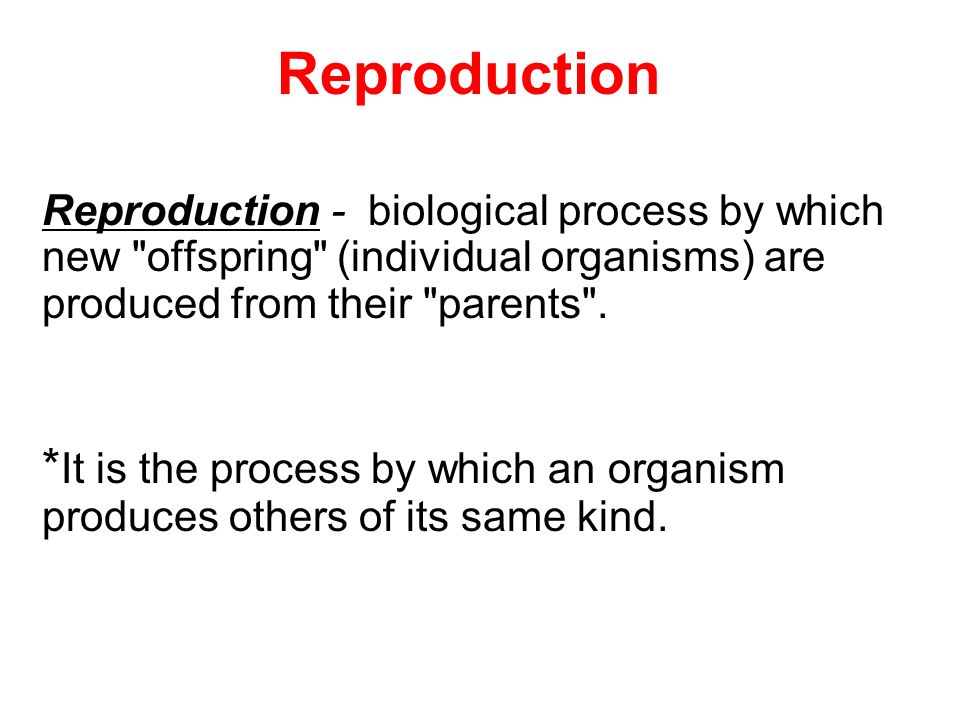 Reproduction

Reproduction - biological process by which new "offspring" (individual organisms) are produced from their "parents".

*It is the process by which an organism produces others of its same kind.